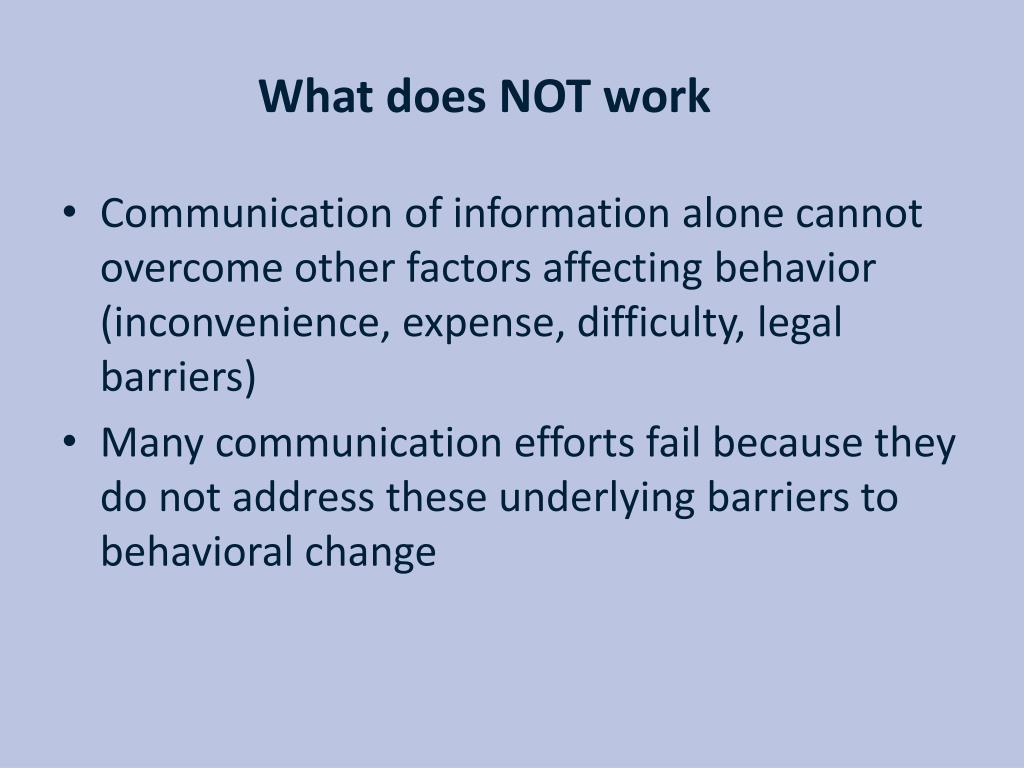 What does NOT work

• Communication of information alone cannot overcome other factors affecting behavior (inconvenience, expense, difficulty, legal barriers)
• Many communication efforts fail because they do not address these underlying barriers to behavioral change